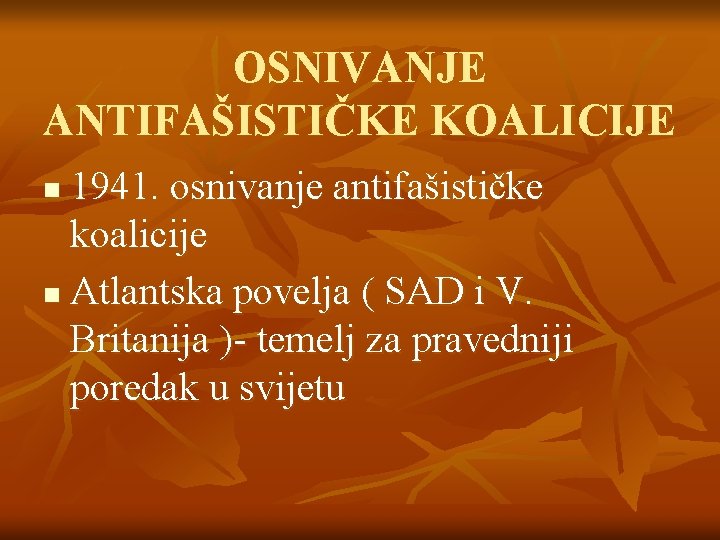 OSNIVANJE ANTIFAŠISTIČKE KOALICIJE

- 1941. osnivanje antifašističke koalicije
- Atlantska povelja ( SAD i V. Britanija )- temelj za pravedniji poredak u svijetu